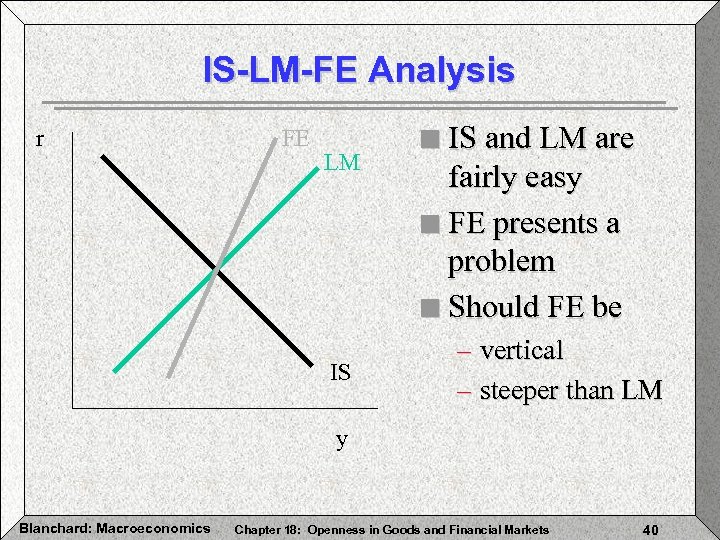 IS-LM-FE Analysis

r

FE

LM

IS

y

IS and LM are fairly easy

FE presents a problem

Should FE be

– vertical

– steeper than LM

Blanchard: Macroeconomics Chapter 18: Openness in Goods and Financial Markets 40